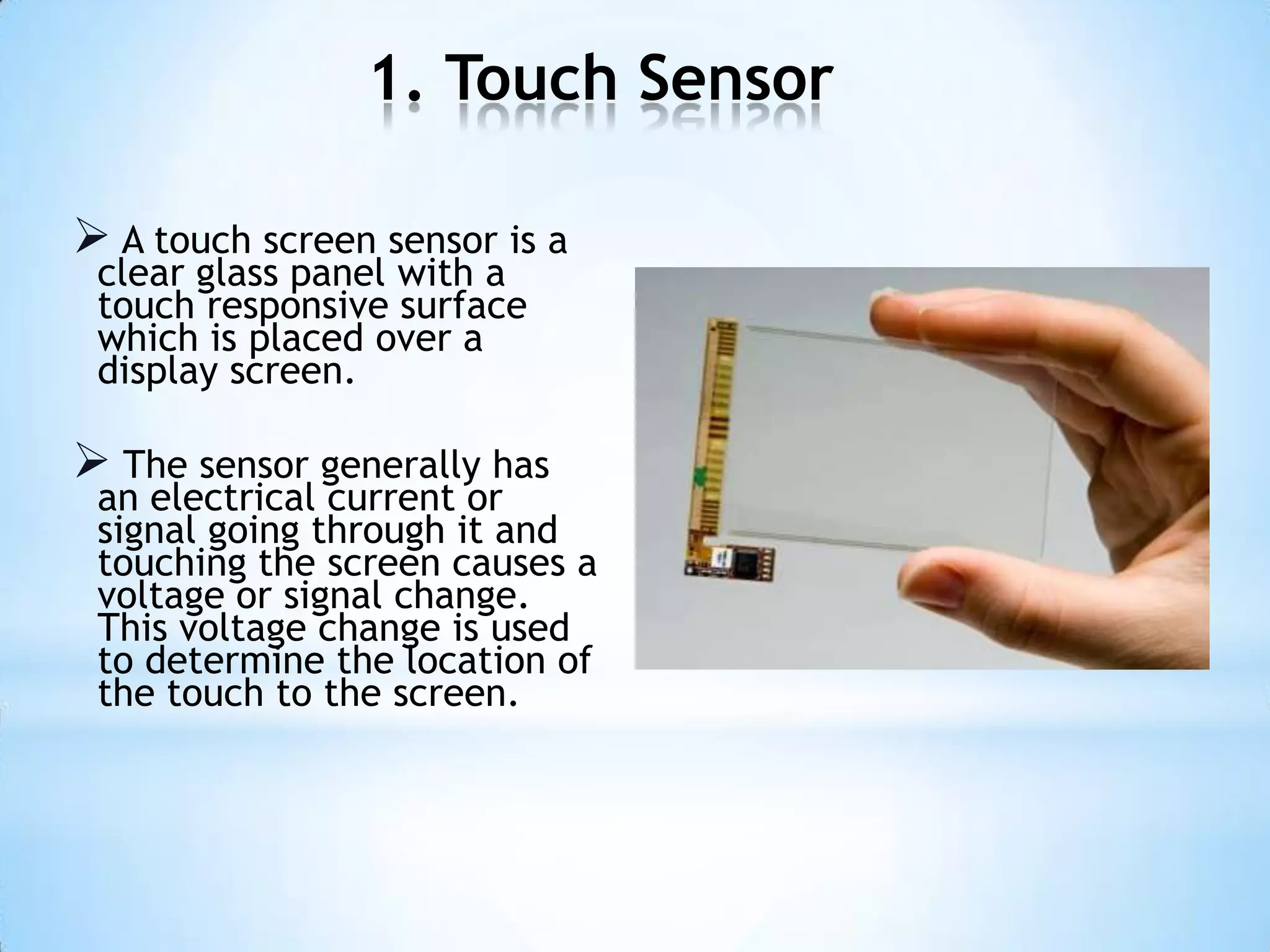 1. Touch Sensor

➢ A touch screen sensor is a clear glass panel with a touch responsive surface which is placed over a display screen.

➢ The sensor generally has an electrical current or signal going through it and touching the screen causes a voltage or signal change. This voltage change is used to determine the location of the touch to the screen.